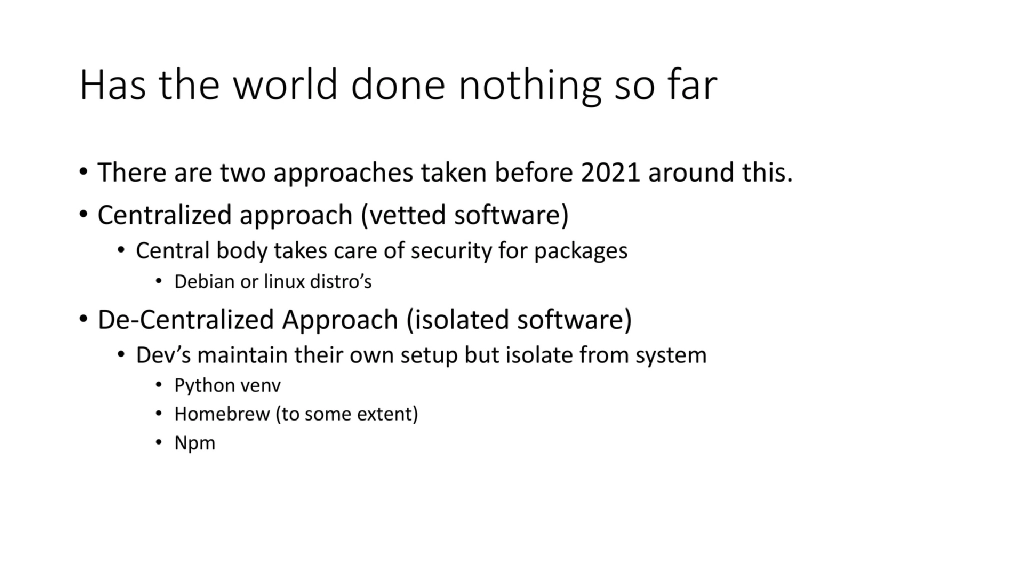 Has the world done nothing so far

• There are two approaches taken before 2021 around this.
• Centralized approach (vetted software)
  • Central body takes care of security for packages
    • Debian or linux distro's
• De-Centralized Approach (isolated software)
  • Dev's maintain their own setup but isolate from system
    • Python venv
    • Homebrew (to some extent)
    • Npm